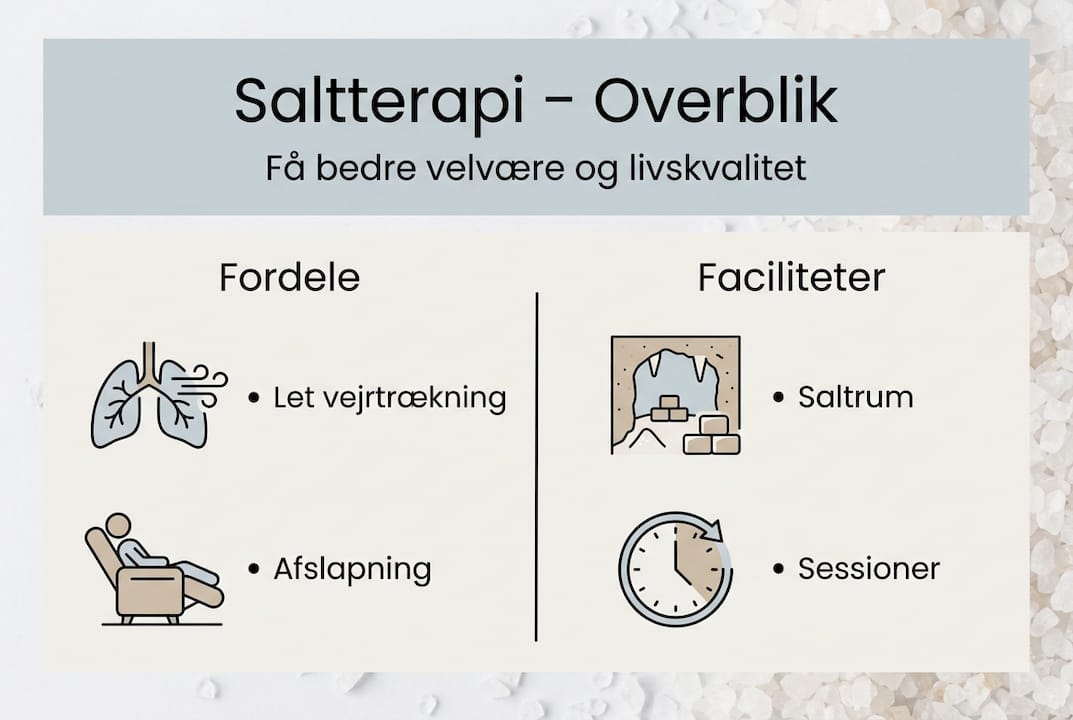 Saltterapi - Overblik

Få bedre velvære og livskvalitet

Fordele

• Let vejrtrækning

• Afslapning

Faciliteter

• Saltrum

• Sessioner